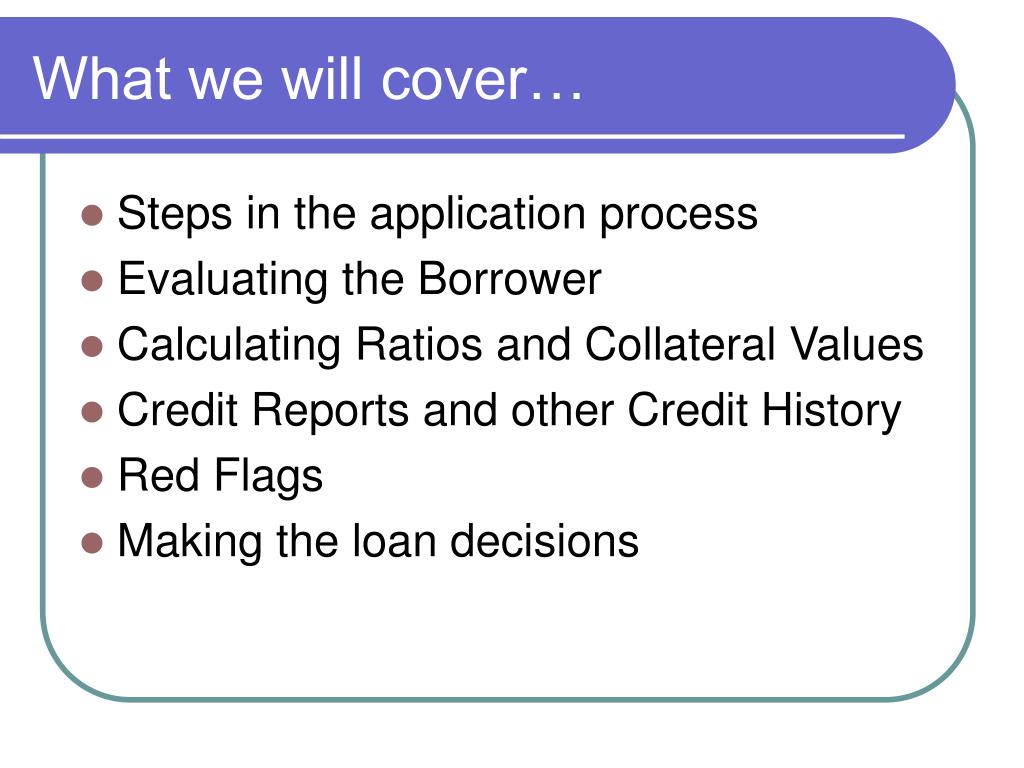 What we will cover…

- Steps in the application process
- Evaluating the Borrower
- Calculating Ratios and Collateral Values
- Credit Reports and other Credit History
- Red Flags
- Making the loan decisions